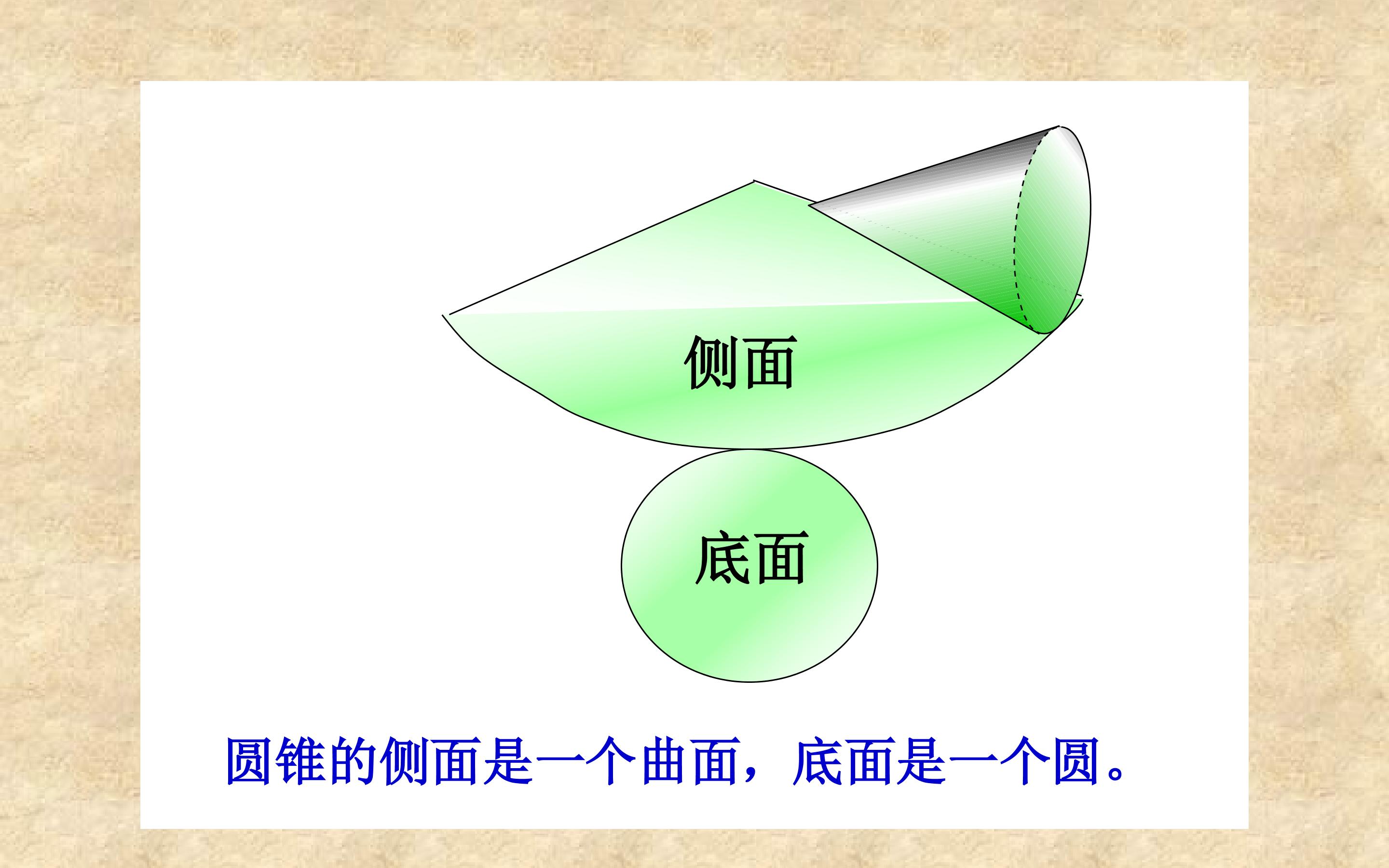 侧面

底面

圆锥的侧面是一个曲面，底面是一个圆。